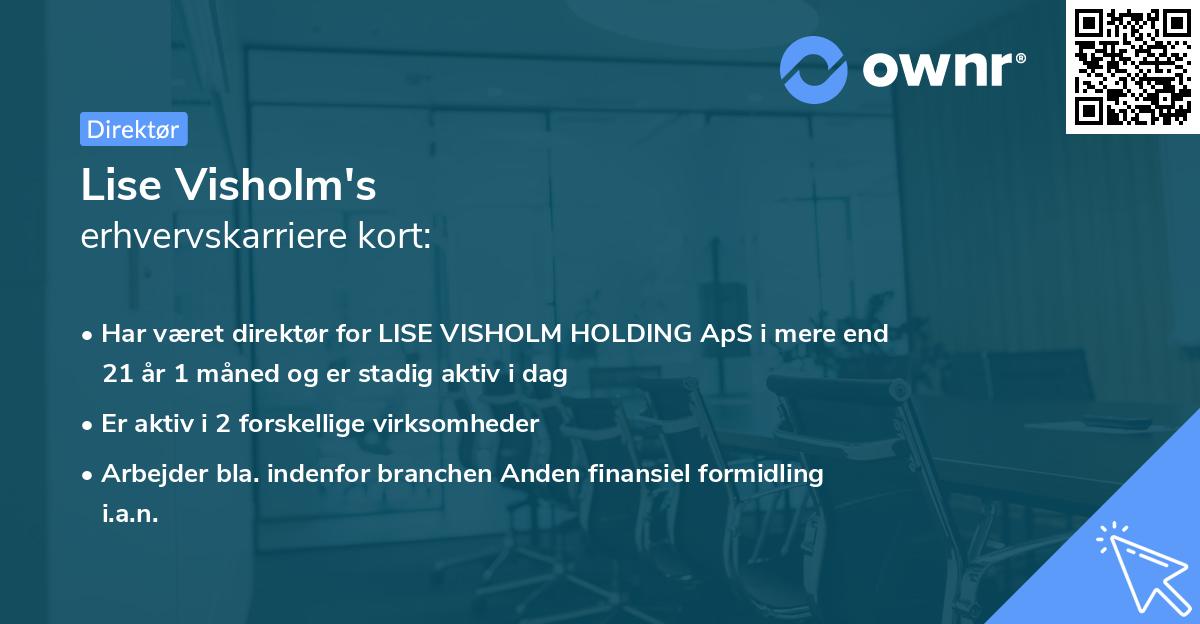 ownr®

Direktør

Lise Visholm's
erhvervskarriere kort:

• Har været direktør for LISE VISHOLM HOLDING ApS i mere end 21 år 1 måned og er stadig aktiv i dag

• Er aktiv i 2 forskellige virksomheder

• Arbejder bla. indenfor branchen Anden finansiel formidling i.a.n.